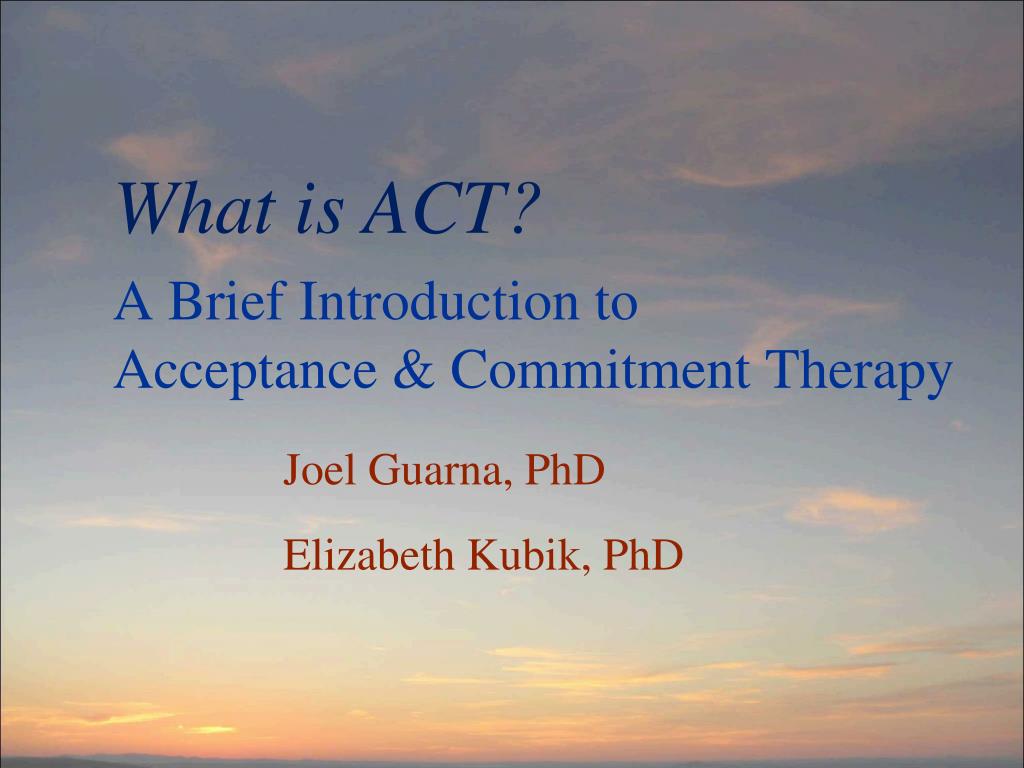 What is ACT?

A Brief Introduction to Acceptance & Commitment Therapy

Joel Guarna, PhD

Elizabeth Kubik, PhD